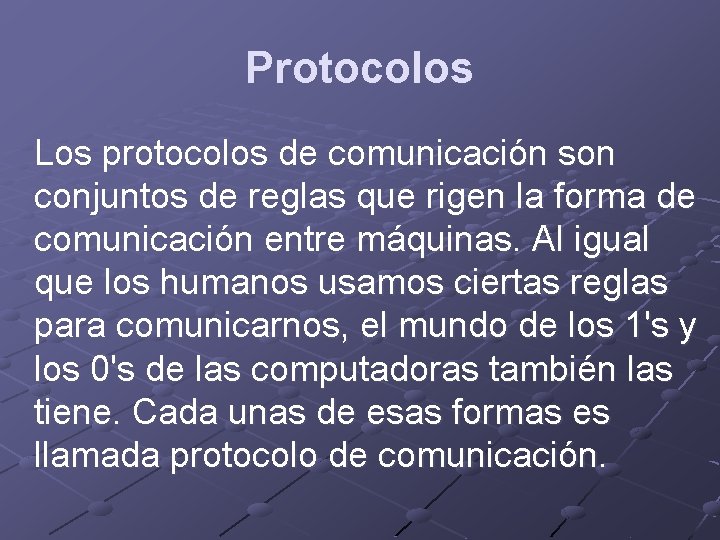 Protocolos

Los protocolos de comunicación son conjuntos de reglas que rigen la forma de comunicación entre máquinas. Al igual que los humanos usamos ciertas reglas para comunicarnos, el mundo de los 1's y los 0's de las computadoras también las tiene. Cada unas de esas formas es llamada protocolo de comunicación.